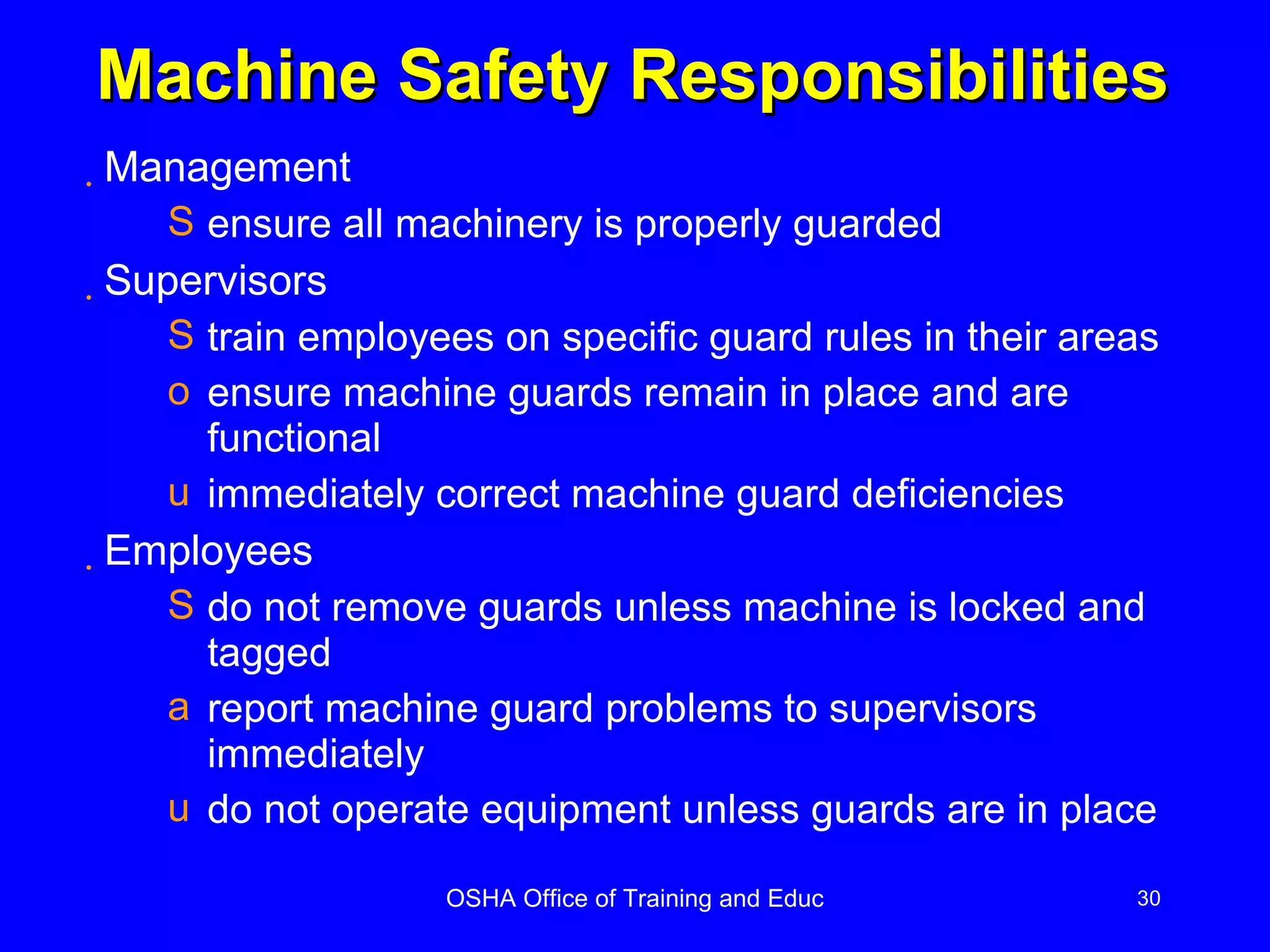 Machine Safety Responsibilities

. Management

S ensure all machinery is properly guarded

. Supervisors

S train employees on specific guard rules in their areas

o ensure machine guards remain in place and are functional

u immediately correct machine guard deficiencies

. Employees

S do not remove guards unless machine is locked and tagged

a report machine guard problems to supervisors immediately

u do not operate equipment unless guards are in place

OSHA Office of Training and Educ

30